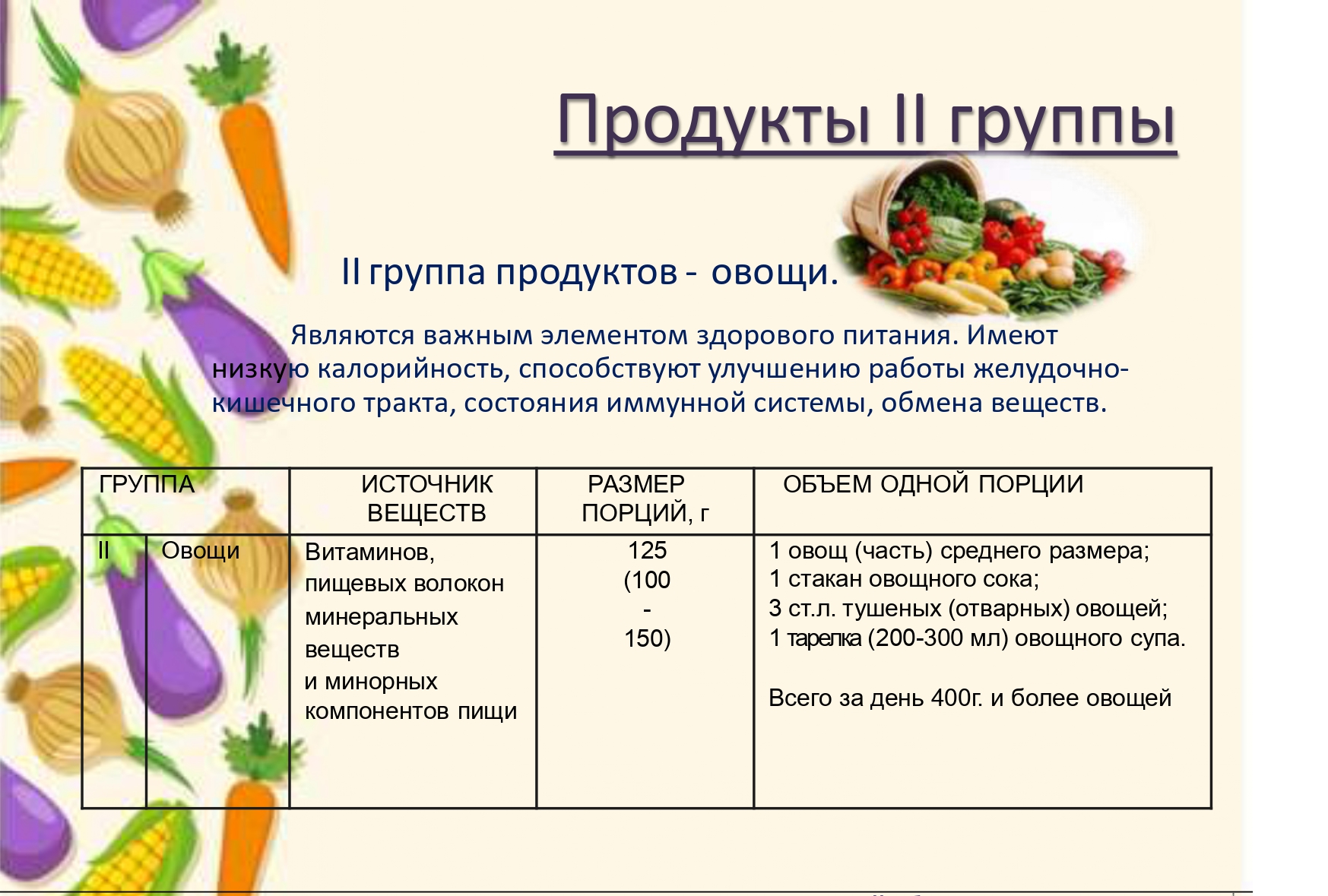 Продукты II группы

II группа продуктов - овощи.

Являются важным элементом здорового питания. Имеют низкую калорийность, способствуют улучшению работы желудочно-кишечного тракта, состояния иммунной системы, обмена веществ.

| ГРУППА | | ИСТОЧНИК ВЕЩЕСТВ | РАЗМЕР ПОРЦИЙ, г | ОБЪЕМ ОДНОЙ ПОРЦИИ |
|---|---|---|---|---|
| II | Овощи | Витаминов, пищевых волокон минеральных веществ и минорных компонентов пищи | 125 (100 - 150) | 1 овощ (часть) среднего размера; 1 стакан овощного сока; 3 ст.л. тушеных (отварных) овощей; 1 тарелка (200-300 мл) овощного супа. Всего за день 400г. и более овощей |